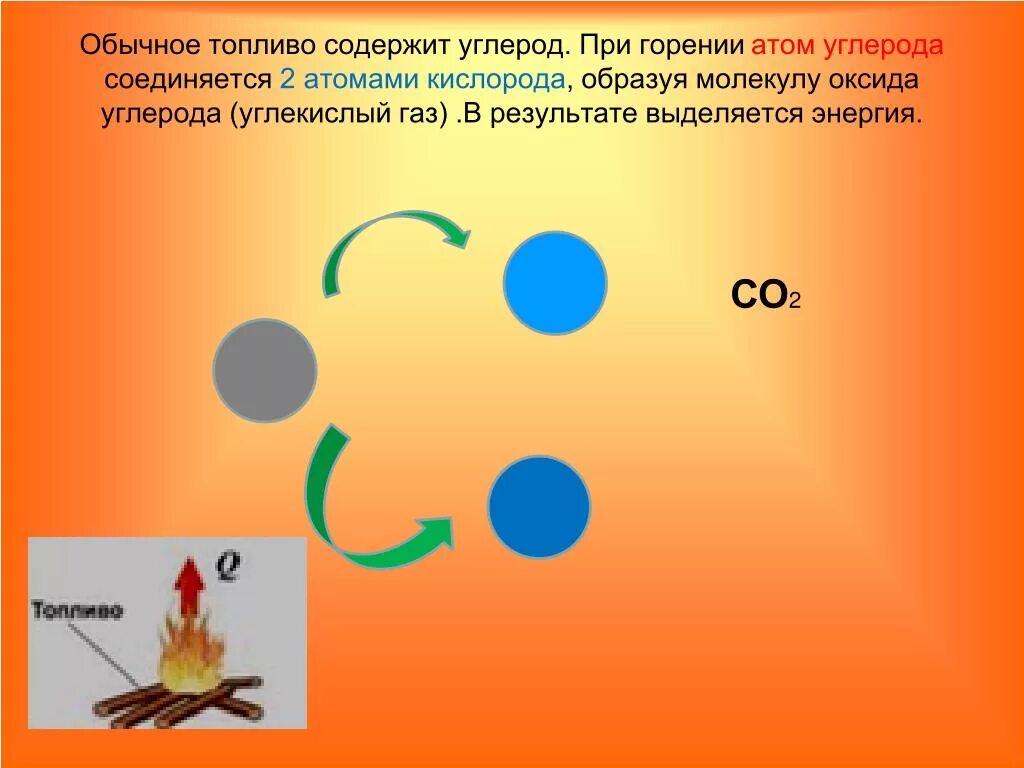 Обычное топливо содержит углерод. При горении атом углерода соединяется 2 атомами кислорода, образуя молекулу оксида углерода (углекислый газ) .В результате выделяется энергия.

$CO_2$

$Q$

Топливо